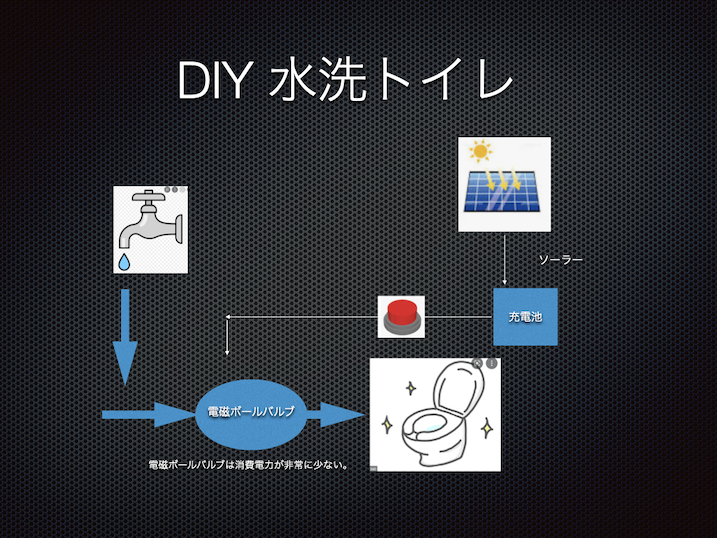 DIY 水洗トイレ

ソーラー

充電池

電磁ボールバルブ

電磁ボールバルブは消費電力が非常に少ない。